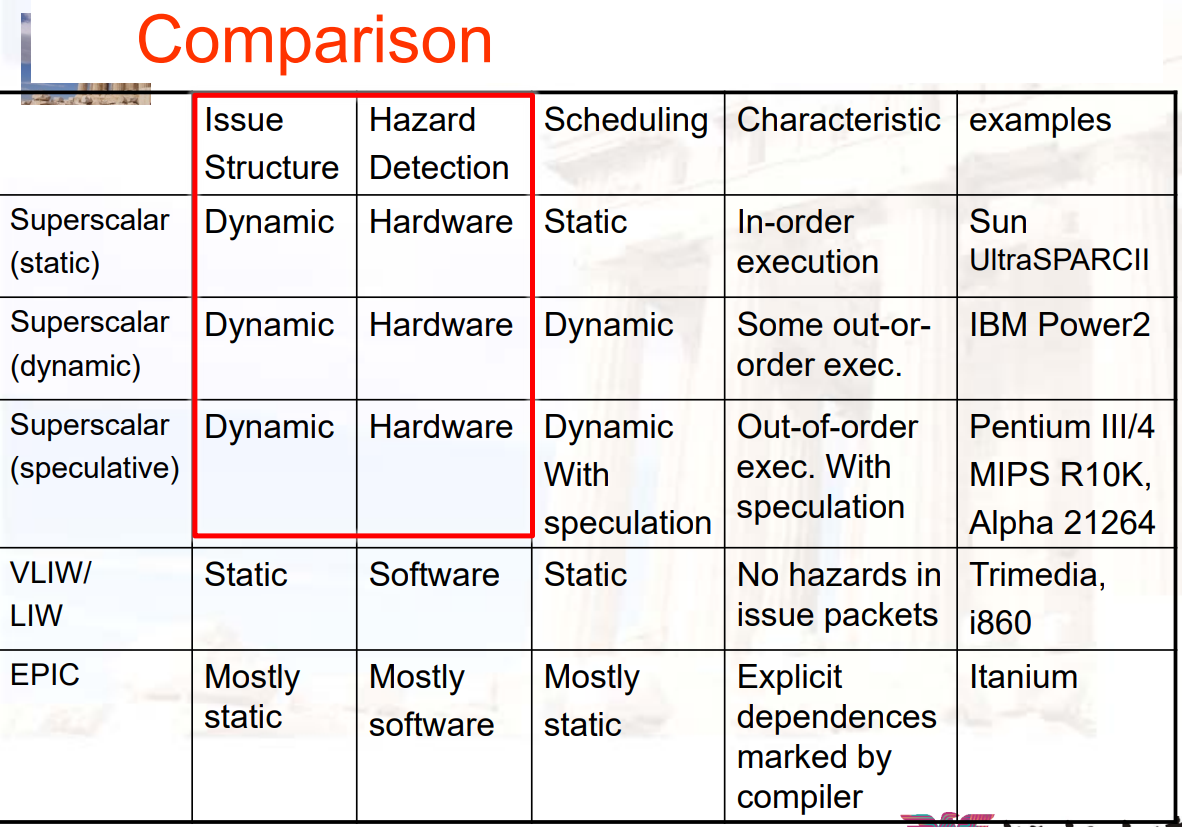 Comparison

| | Issue Structure | Hazard Detection | Scheduling | Characteristic | examples |
|---|---|---|---|---|---|
| Superscalar (static) | Dynamic | Hardware | Static | In-order execution | Sun UltraSPARCII |
| Superscalar (dynamic) | Dynamic | Hardware | Dynamic | Some out-or-order exec. | IBM Power2 |
| Superscalar (speculative) | Dynamic | Hardware | Dynamic With speculation | Out-of-order exec. With speculation | Pentium III/4 MIPS R10K, Alpha 21264 |
| VLIW/ LIW | Static | Software | Static | No hazards in issue packets | Trimedia, i860 |
| EPIC | Mostly static | Mostly software | Mostly static | Explicit dependences marked by compiler | Itanium |